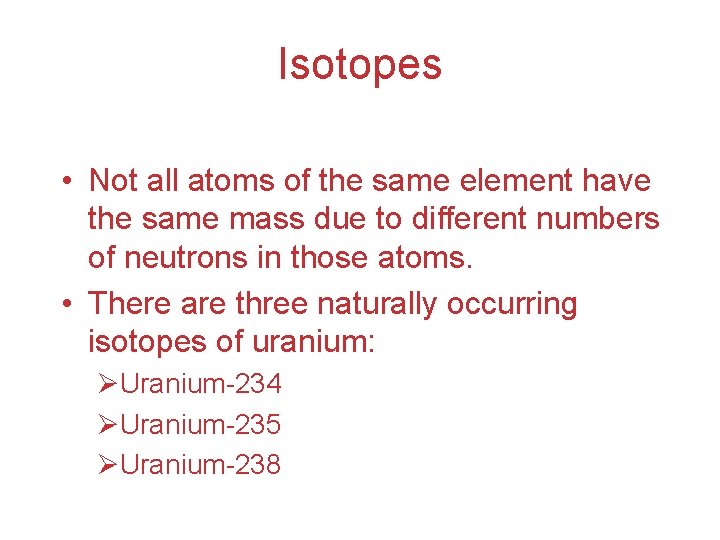 Isotopes

• Not all atoms of the same element have the same mass due to different numbers of neutrons in those atoms.
• There are three naturally occurring isotopes of uranium:
➢Uranium-234
➢Uranium-235
➢Uranium-238